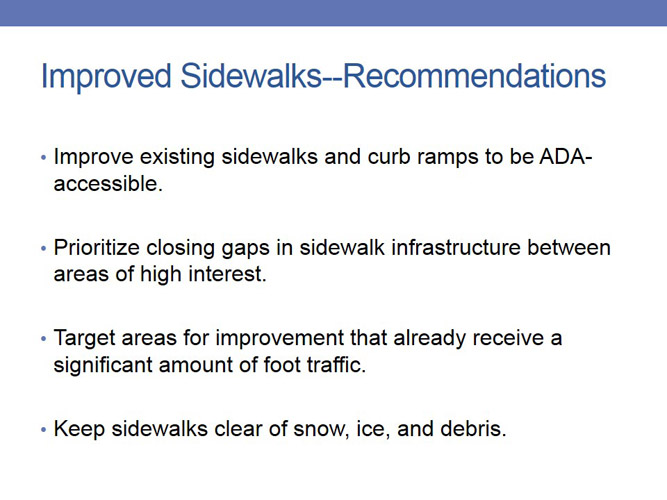 Improved Sidewalks--Recommendations

• Improve existing sidewalks and curb ramps to be ADA-accessible.

• Prioritize closing gaps in sidewalk infrastructure between areas of high interest.

• Target areas for improvement that already receive a significant amount of foot traffic.

• Keep sidewalks clear of snow, ice, and debris.